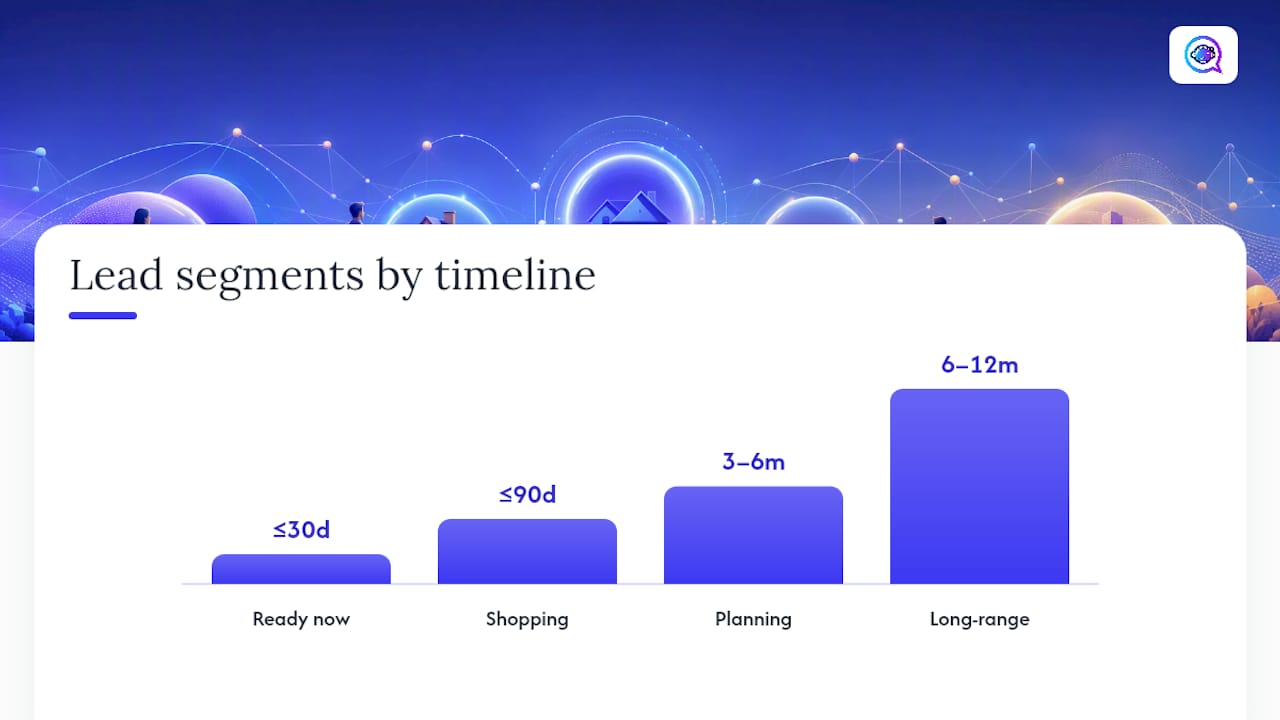 Lead segments by timeline

≤30d
≤90d
3–6m
6–12m

Ready now
Shopping
Planning
Long-range